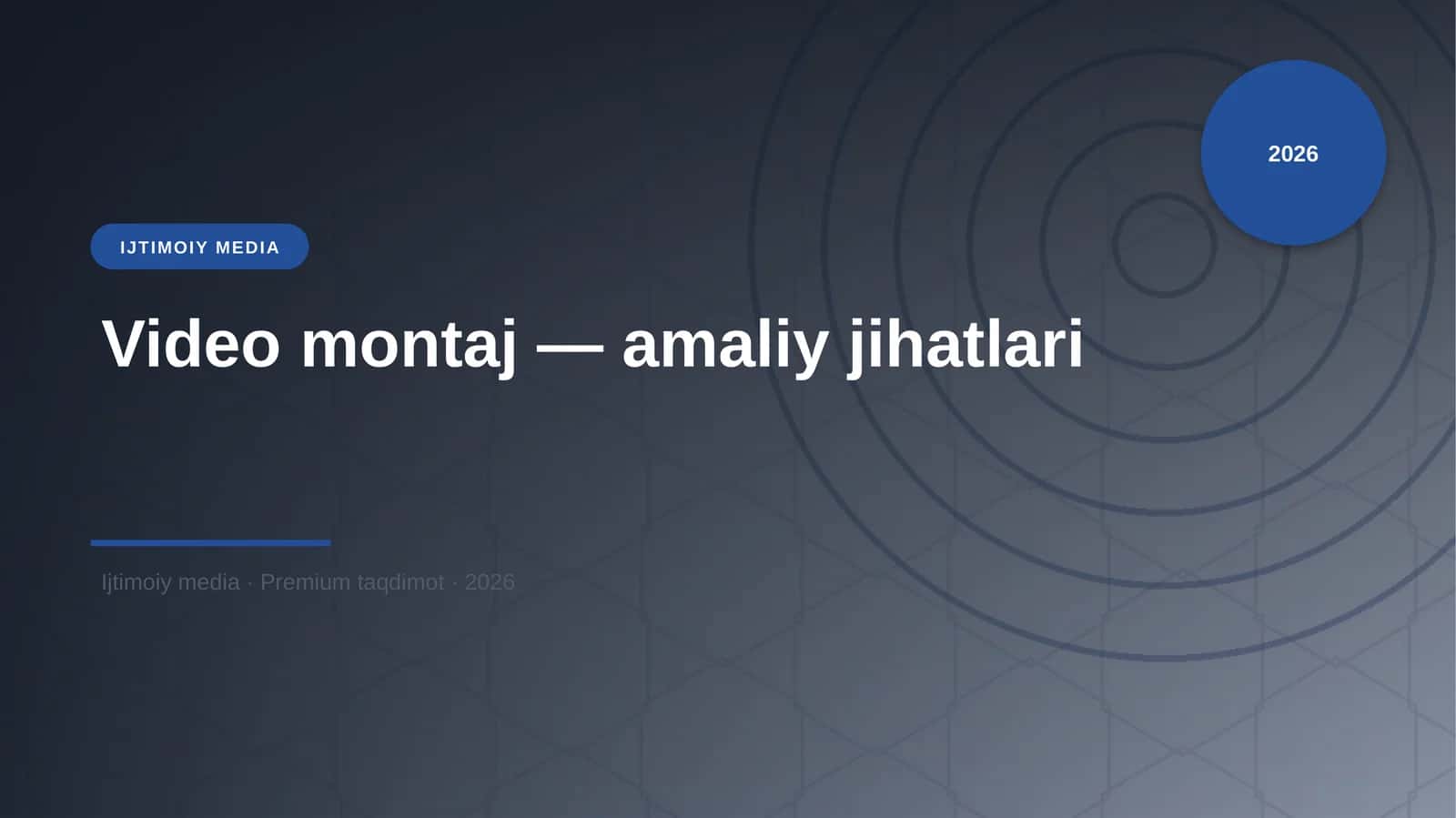 2026

IJTIMOIY MEDIA

Video montaj — amaliy jihatlari

Ijtimoiy media · Premium taqdimot · 2026